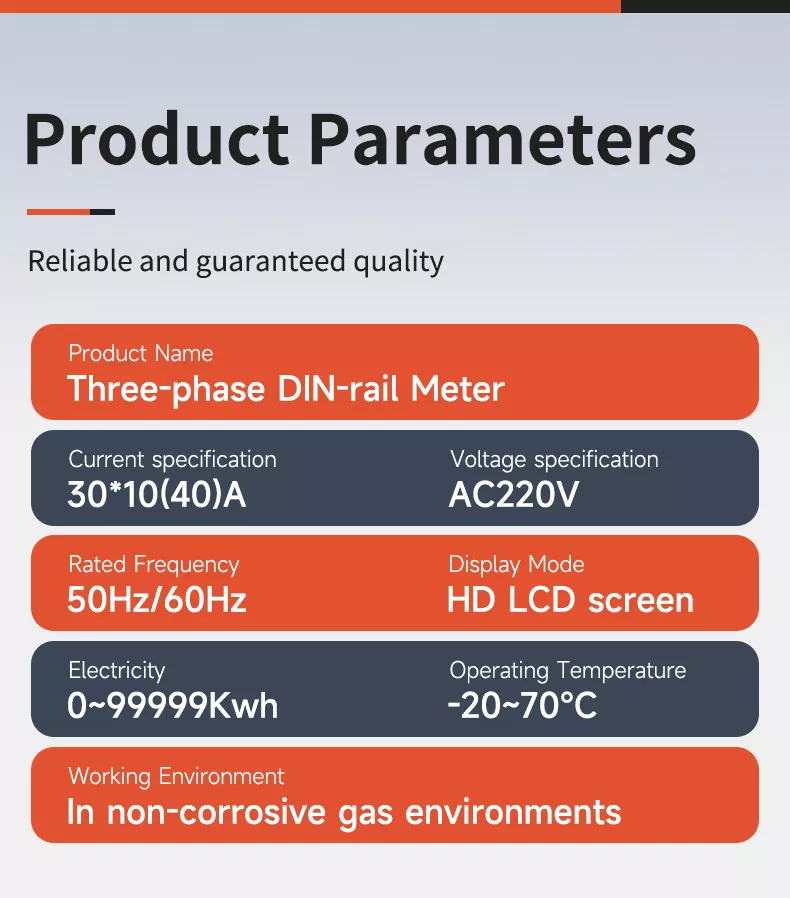 Product Parameters

Reliable and guaranteed quality

Product Name
Three-phase DIN-rail Meter

Current specification
30*10(40)A

Voltage specification
AC220V

Rated Frequency
50Hz/60Hz

Display Mode
HD LCD screen

Electricity
0~99999Kwh

Operating Temperature
-20~70°C

Working Environment
In non-corrosive gas environments